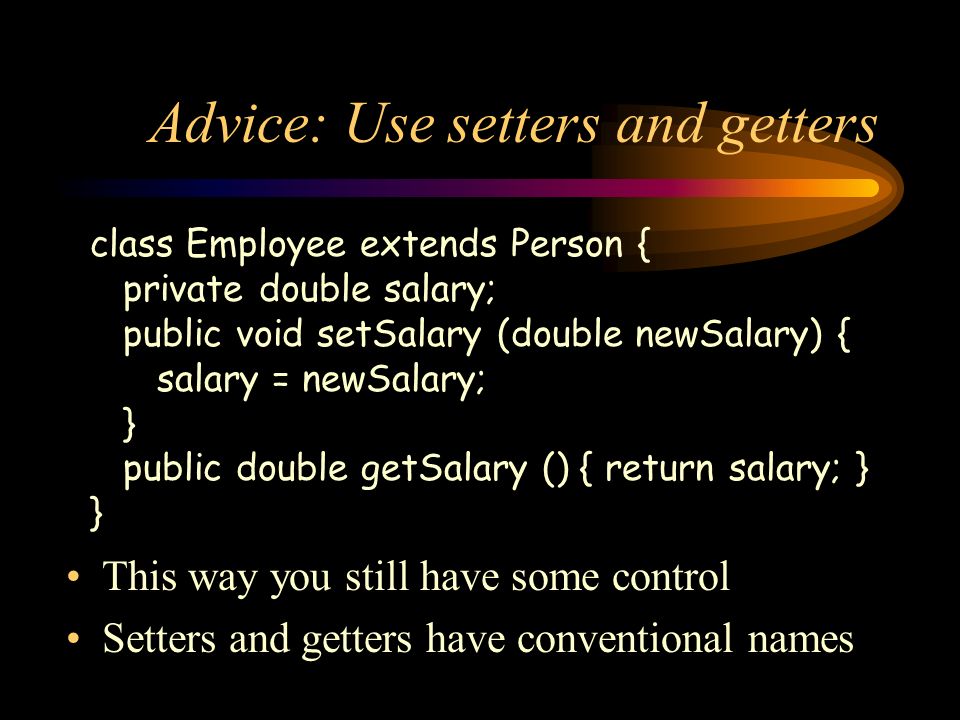 Advice: Use setters and getters

class Employee extends Person {
  private double salary;
  public void setSalary (double newSalary) {
    salary = newSalary;
  }
  public double getSalary () { return salary; }
}

• This way you still have some control
• Setters and getters have conventional names